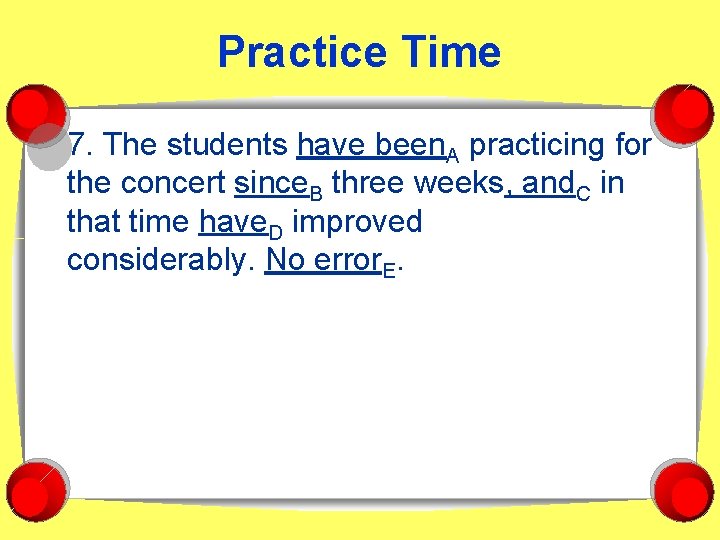 Practice Time

7. The students have been$_A$ practicing for the concert since$_B$ three weeks, and$_C$ in that time have$_D$ improved considerably. No error$_E$.